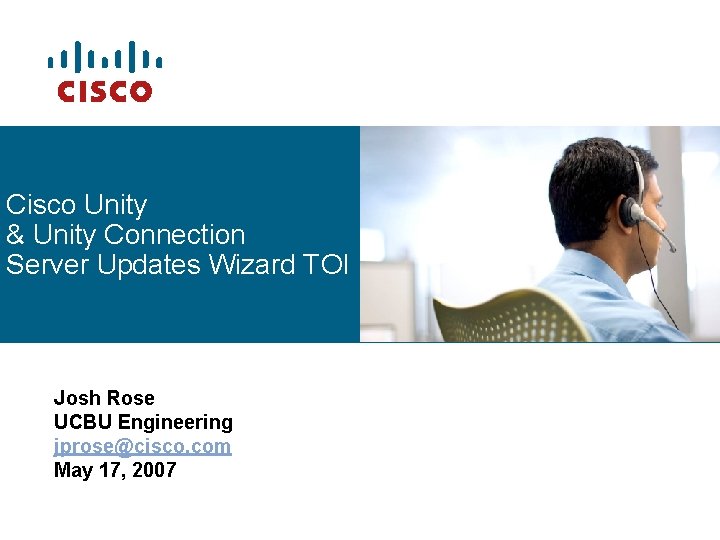 CISCO

Cisco Unity
& Unity Connection
Server Updates Wizard TOI

Josh Rose
UCBU Engineering
jprose@cisco.com
May 17, 2007